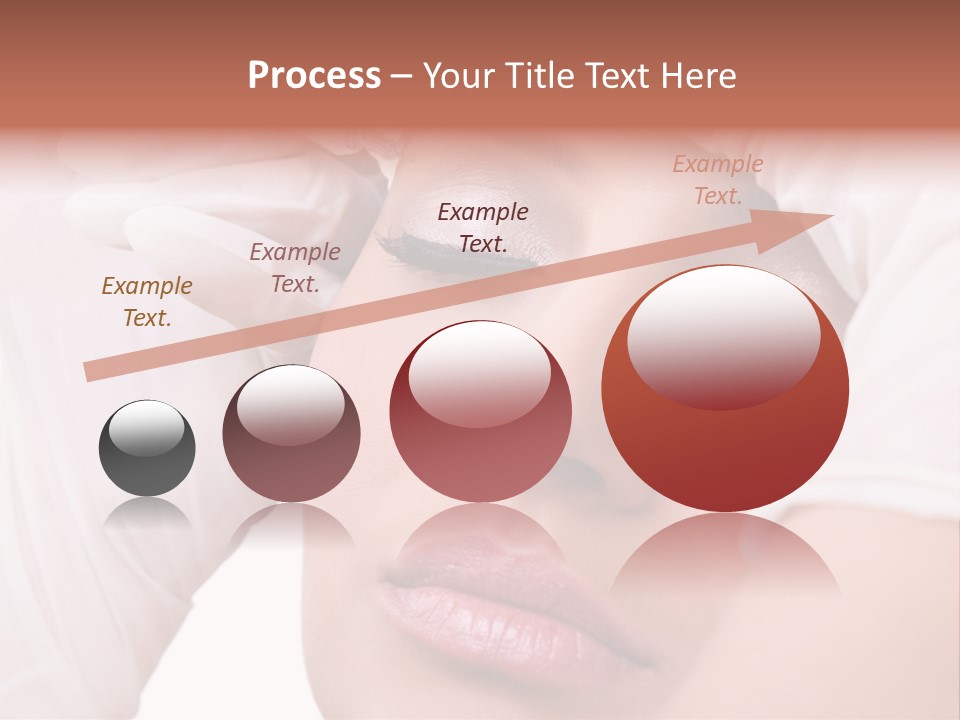 Process – Your Title Text Here

Example Text.

Example Text.

Example Text.

Example Text.